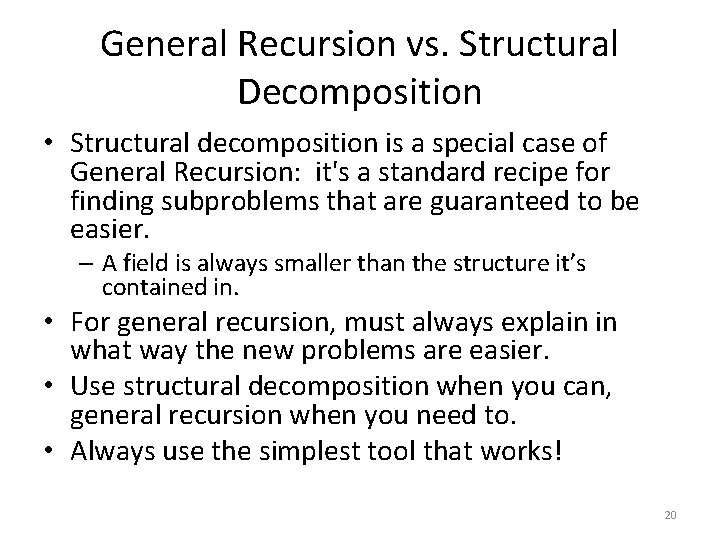 General Recursion vs. Structural Decomposition

• Structural decomposition is a special case of General Recursion: it's a standard recipe for finding subproblems that are guaranteed to be easier.
– A field is always smaller than the structure it's contained in.
• For general recursion, must always explain in what way the new problems are easier.
• Use structural decomposition when you can, general recursion when you need to.
• Always use the simplest tool that works!

20